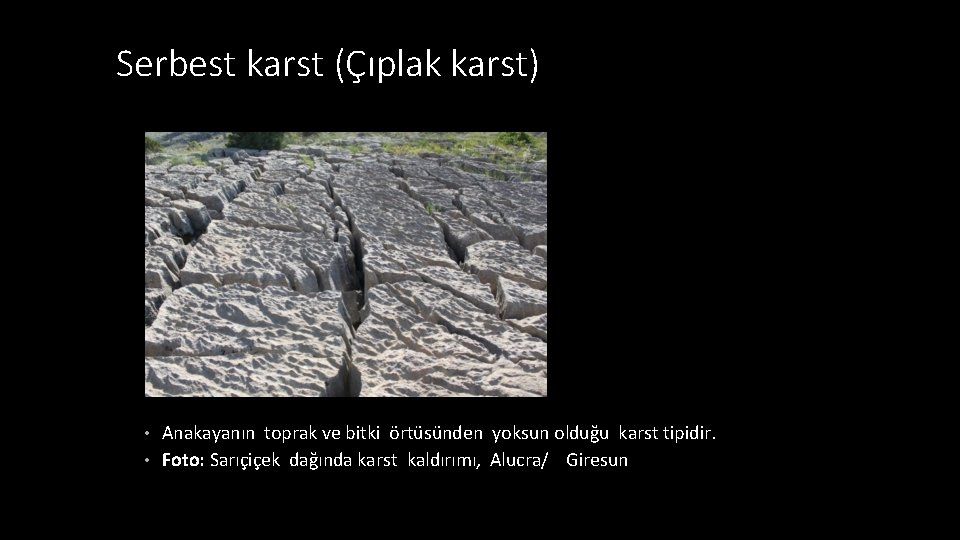 Serbest karst (Çıplak karst)

• Anakayanın toprak ve bitki örtüsünden yoksun olduğu karst tipidir.
• Foto: Sarıçiçek dağında karst kaldırımı, Alucra/ Giresun